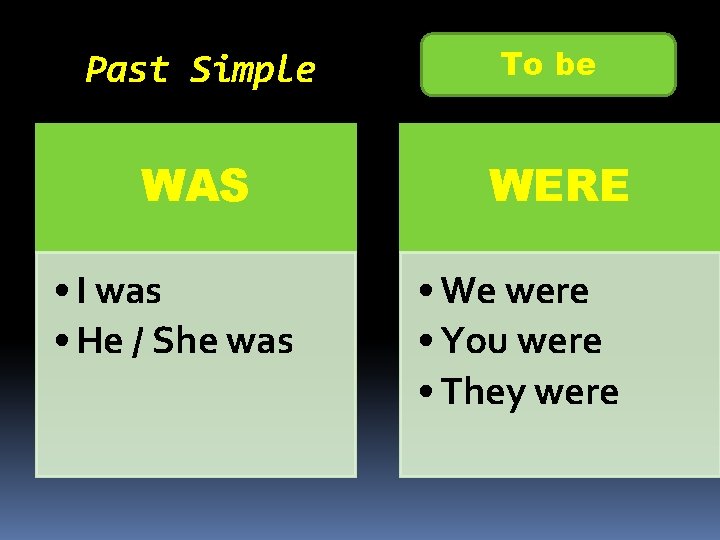 Past Simple

To be

WAS

• I was
• He / She was

WERE

• We were
• You were
• They were